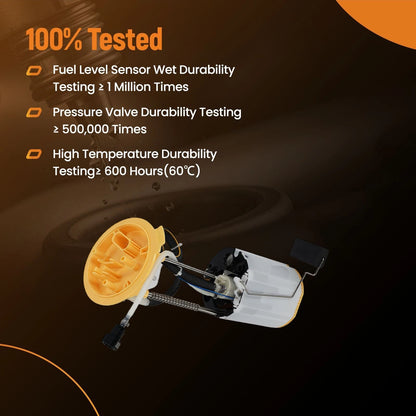 100% Tested

Fuel Level Sensor Wet Durability Testing ≥ 1 Million Times

Pressure Valve Durability Testing ≥ 500,000 Times

High Temperature Durability Testing≥ 600 Hours(60℃)